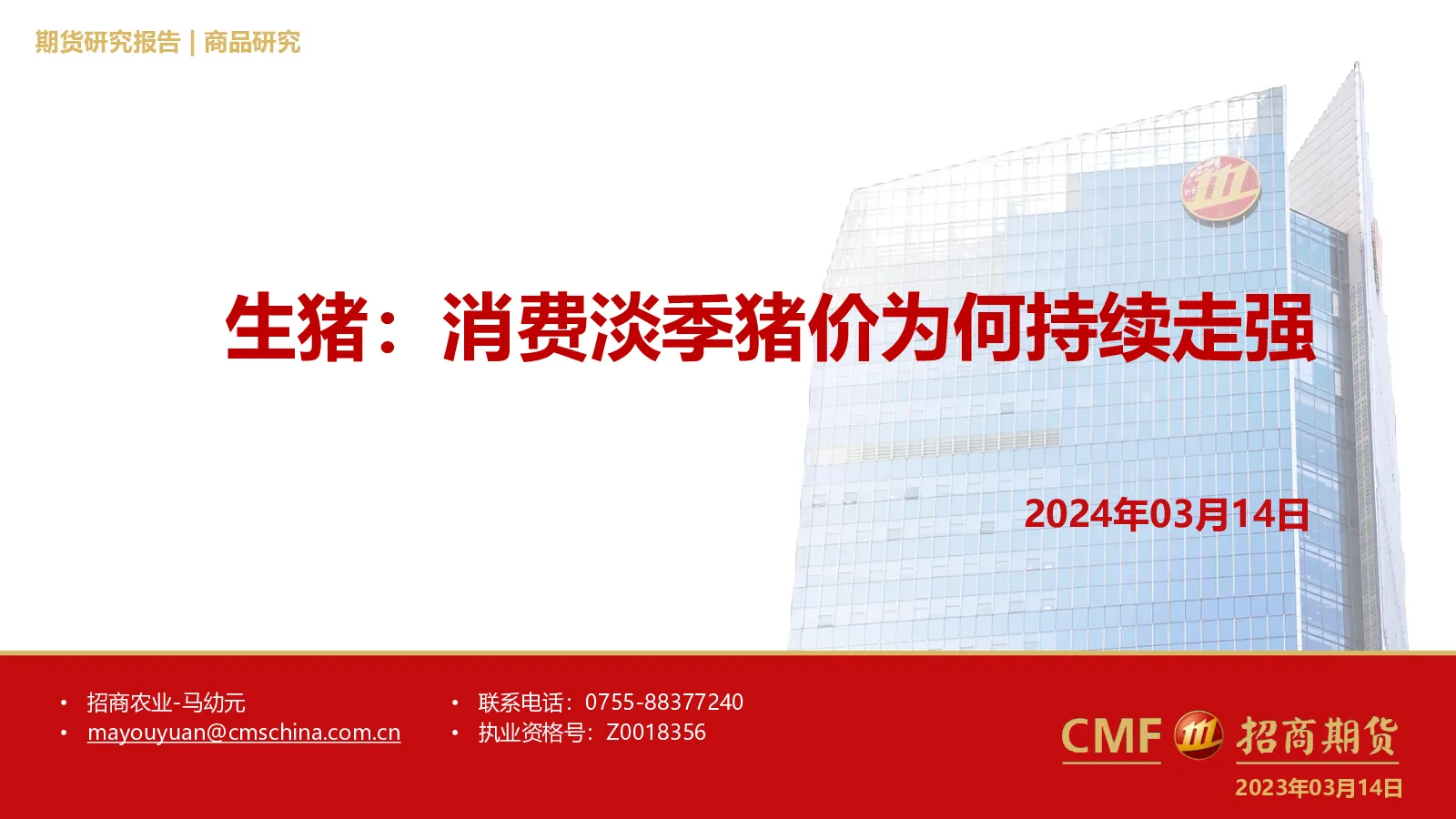 期货研究报告 | 商品研究

生猪：消费淡季猪价为何持续走强

2024年03月14日

• 招商农业-马幼元
• mayouyuan@cmschina.com.cn

• 联系电话：0755-88377240
• 执业资格号：Z0018356

CMF 招商期货
2023年03月14日